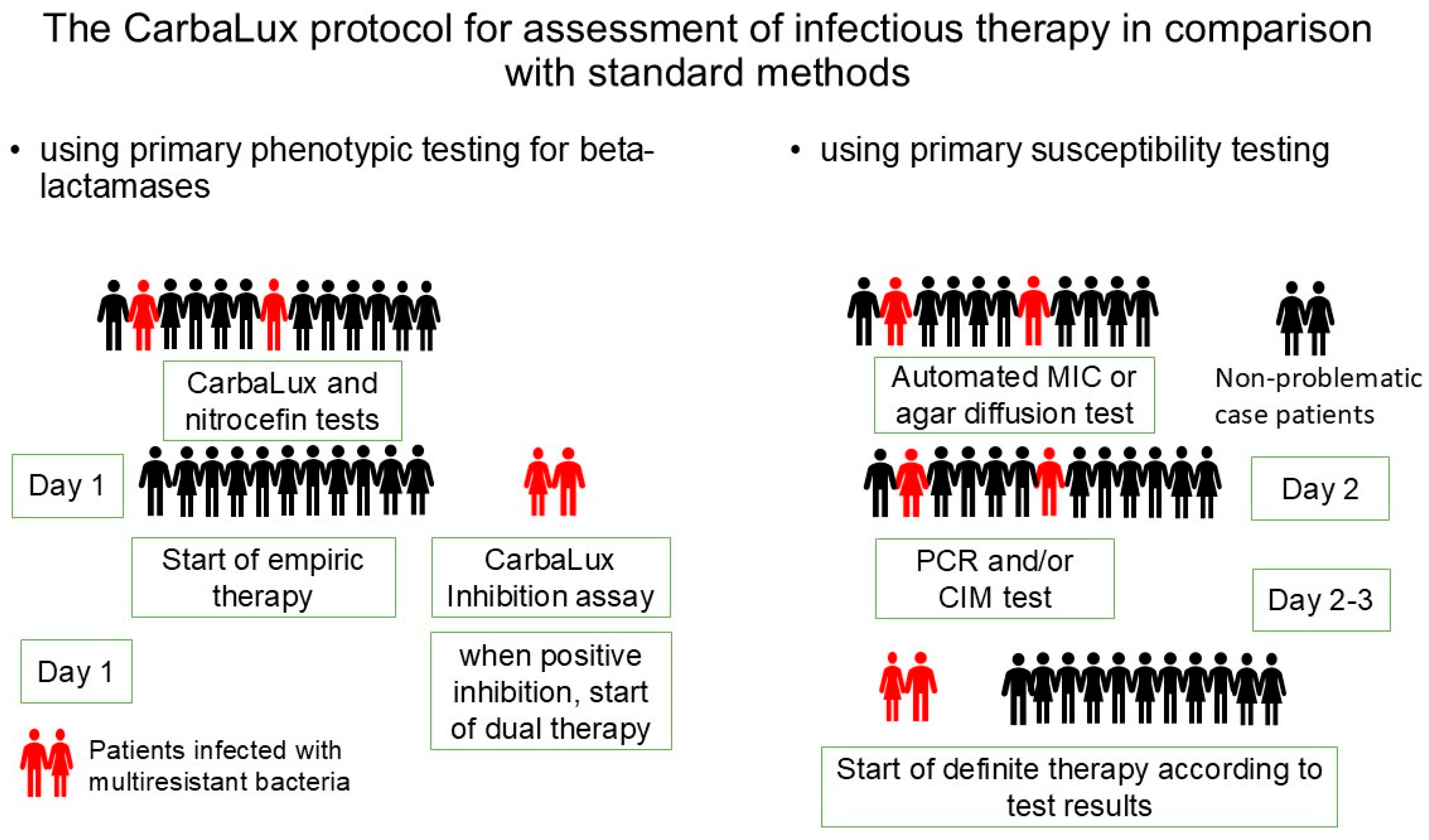 The CarbaLux protocol for assessment of infectious therapy in comparison with standard methods

• using primary phenotypic testing for beta-lactamases

CarbaLux and nitrocefin tests

Day 1

Start of empiric therapy

CarbaLux Inhibition assay

Day 1

when positive inhibition, start of dual therapy

Patients infected with multiresistant bacteria

• using primary susceptibility testing

Automated MIC or agar diffusion test

Non-problematic case patients

Day 2

PCR and/or CIM test

Day 2-3

Start of definite therapy according to test results